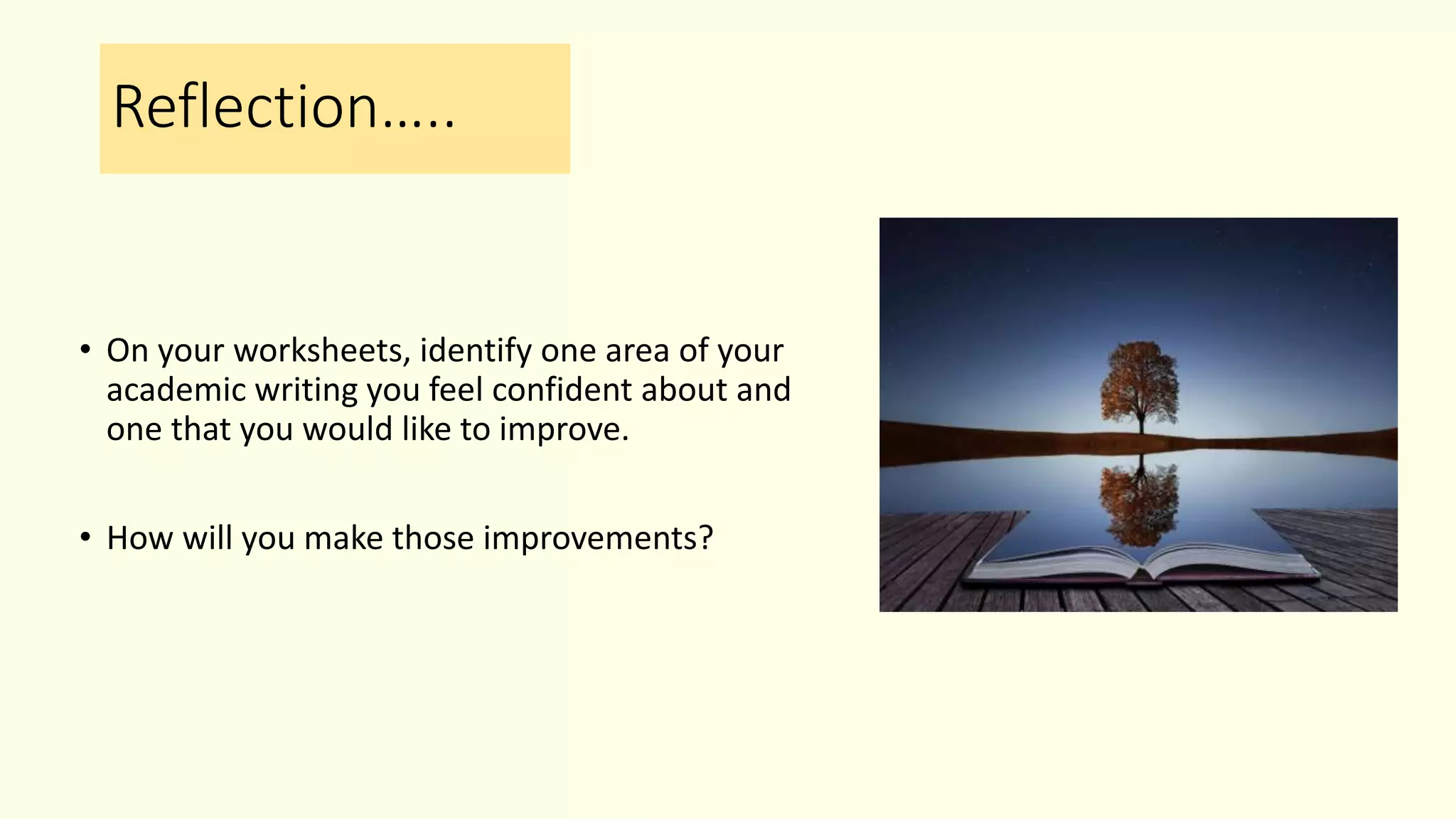 Reflection…..

• On your worksheets, identify one area of your academic writing you feel confident about and one that you would like to improve.

• How will you make those improvements?